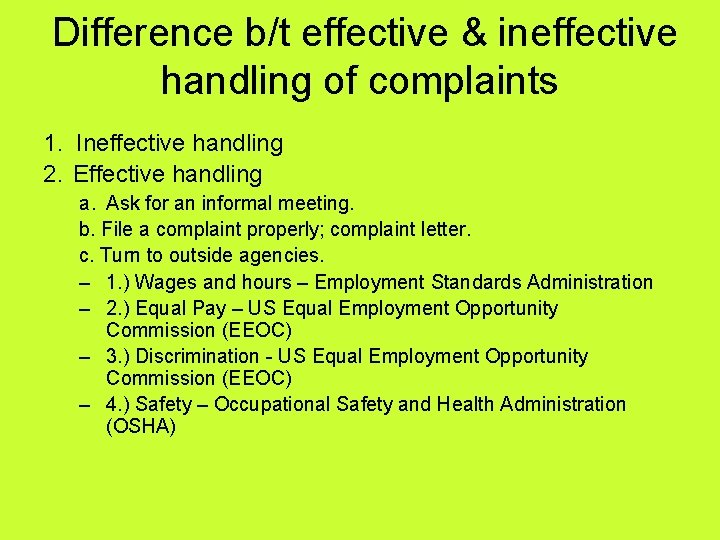 Difference b/t effective & ineffective handling of complaints

1. Ineffective handling
2. Effective handling
a. Ask for an informal meeting.
b. File a complaint properly; complaint letter.
c. Turn to outside agencies.
– 1.) Wages and hours – Employment Standards Administration
– 2.) Equal Pay – US Equal Employment Opportunity Commission (EEOC)
– 3.) Discrimination - US Equal Employment Opportunity Commission (EEOC)
– 4.) Safety – Occupational Safety and Health Administration (OSHA)